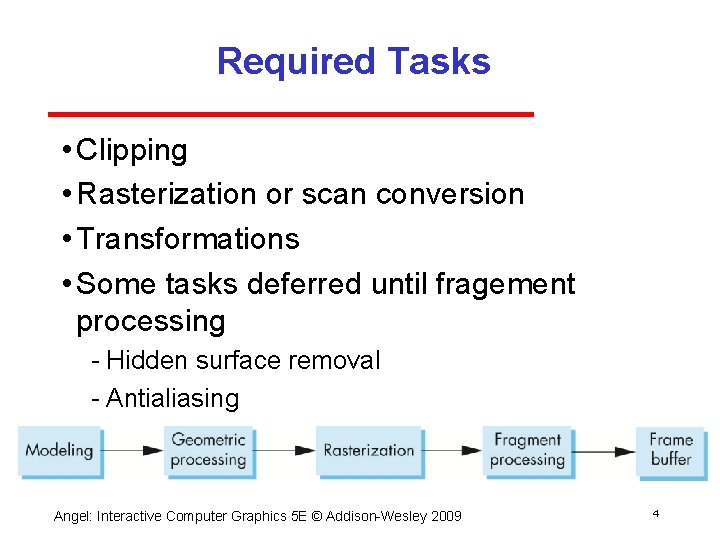 Required Tasks

• Clipping
• Rasterization or scan conversion
• Transformations
• Some tasks deferred until fragement processing
- Hidden surface removal
- Antialiasing

Modeling
Geometric processing
Rasterization
Fragment processing
Frame buffer

Angel: Interactive Computer Graphics 5E © Addison-Wesley 2009

4